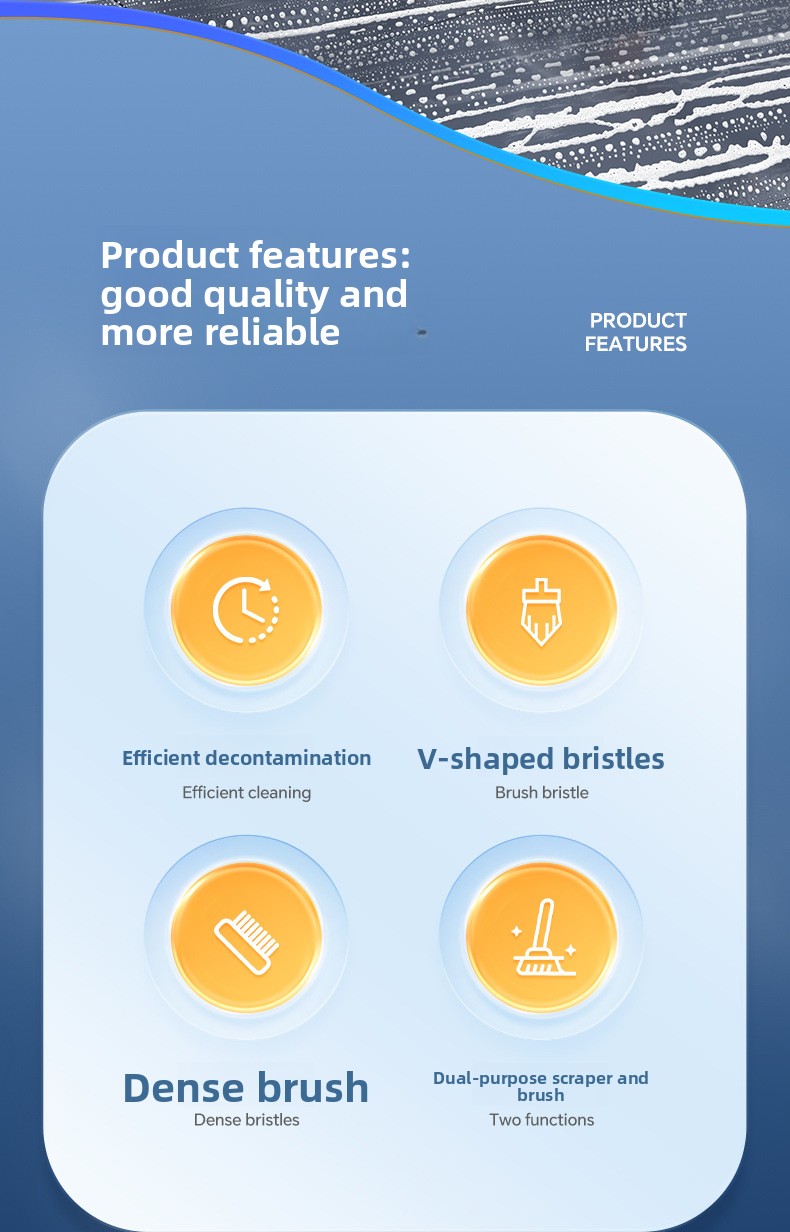 Product features: good quality and more reliable

PRODUCT FEATURES

Efficient decontamination
Efficient cleaning

V-shaped bristles
Brush bristle

Dense brush
Dense bristles

Dual-purpose scraper and brush
Two functions